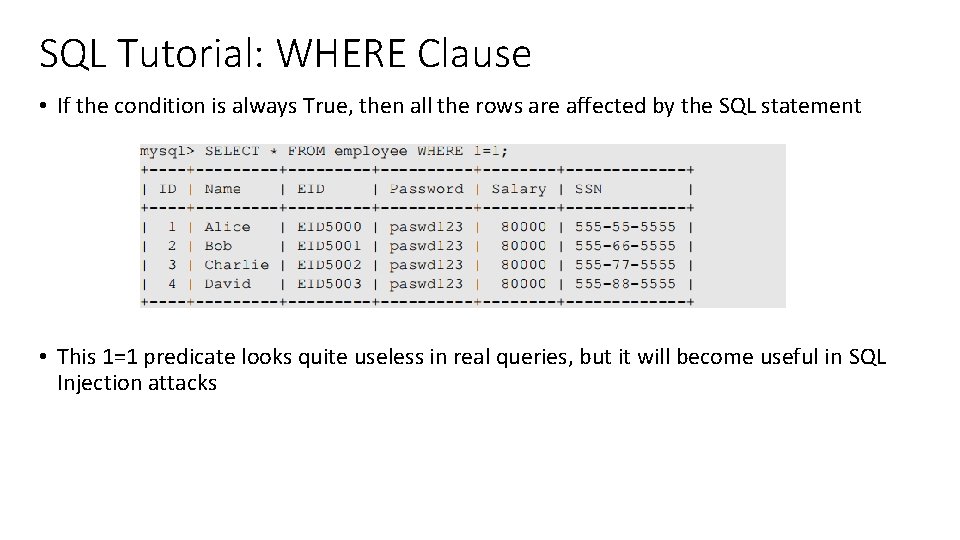 SQL Tutorial: WHERE Clause

• If the condition is always True, then all the rows are affected by the SQL statement

mysql> SELECT * FROM employee WHERE 1=1;

| ID | Name | EID | Password | Salary | SSN |
|---|---|---|---|---|---|
| 1 | Alice | EID5000 | paswd123 | 80000 | 555-55-5555 |
| 2 | Bob | EID5001 | paswd123 | 80000 | 555-66-5555 |
| 3 | Charlie | EID5002 | paswd123 | 80000 | 555-77-5555 |
| 4 | David | EID5003 | paswd123 | 80000 | 555-88-5555 |

• This 1=1 predicate looks quite useless in real queries, but it will become useful in SQL Injection attacks